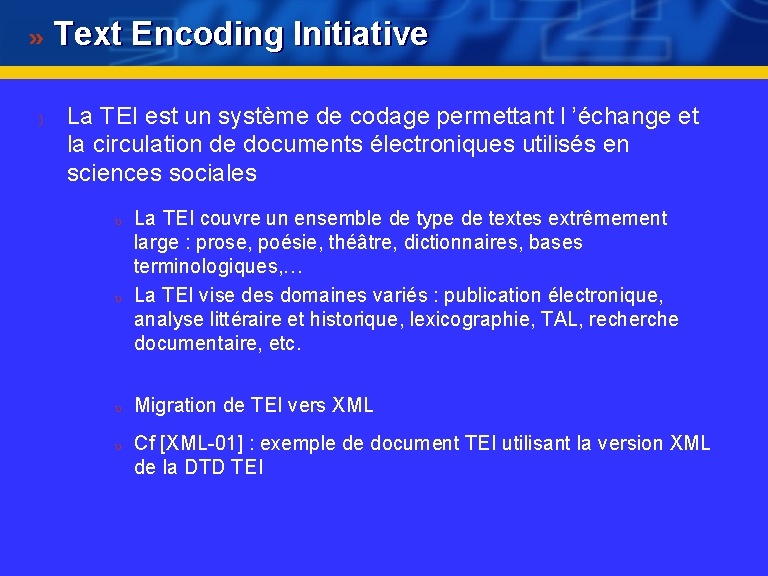 » Text Encoding Initiative

La TEI est un système de codage permettant l ’échange et la circulation de documents électroniques utilisés en sciences sociales

La TEI couvre un ensemble de type de textes extrêmement large : prose, poésie, théâtre, dictionnaires, bases terminologiques,…

La TEI vise des domaines variés : publication électronique, analyse littéraire et historique, lexicographie, TAL, recherche documentaire, etc.

Migration de TEI vers XML

Cf [XML-01] : exemple de document TEI utilisant la version XML de la DTD TEI